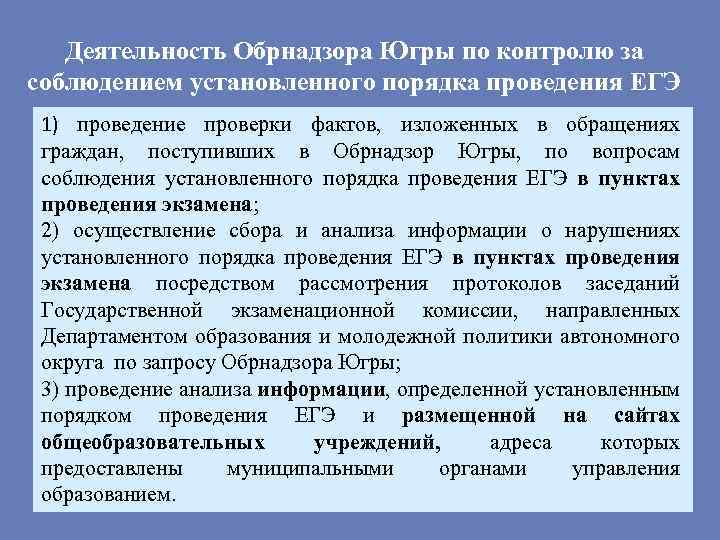 Деятельность Обрнадзора Югры по контролю за соблюдением установленного порядка проведения ЕГЭ

1) проведение проверки фактов, изложенных в обращениях граждан, поступивших в Обрнадзор Югры, по вопросам соблюдения установленного порядка проведения ЕГЭ в пунктах проведения экзамена;
2) осуществление сбора и анализа информации о нарушениях установленного порядка проведения ЕГЭ в пунктах проведения экзамена посредством рассмотрения протоколов заседаний Государственной экзаменационной комиссии, направленных Департаментом образования и молодежной политики автономного округа по запросу Обрнадзора Югры;
3) проведение анализа информации, определенной установленным порядком проведения ЕГЭ и размещенной на сайтах общеобразовательных учреждений, адреса которых предоставлены муниципальными органами управления образованием.